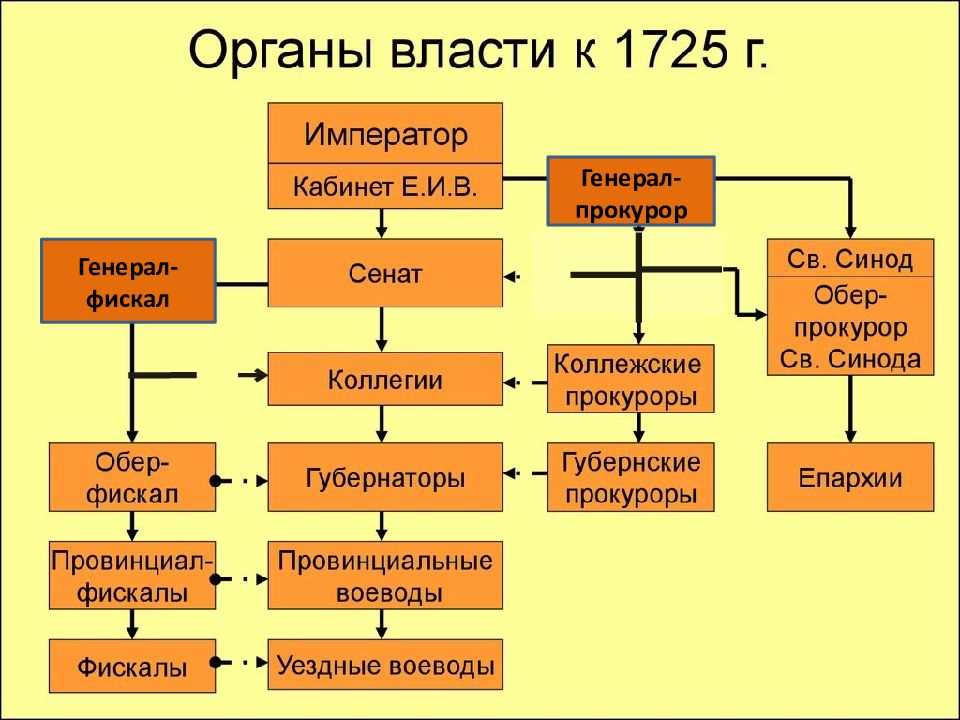 Органы власти к 1725 г.

Император

Кабинет Е.И.В.

Генерал-прокурор

Генерал-фискал

Сенат

Св. Синод

Обер-прокурор Св. Синода

Коллегии

Коллежские прокуроры

Обер-фискал

Губернаторы

Губернские прокуроры

Епархии

Провинциал-фискалы

Провинциальные воеводы

Фискалы

Уездные воеводы